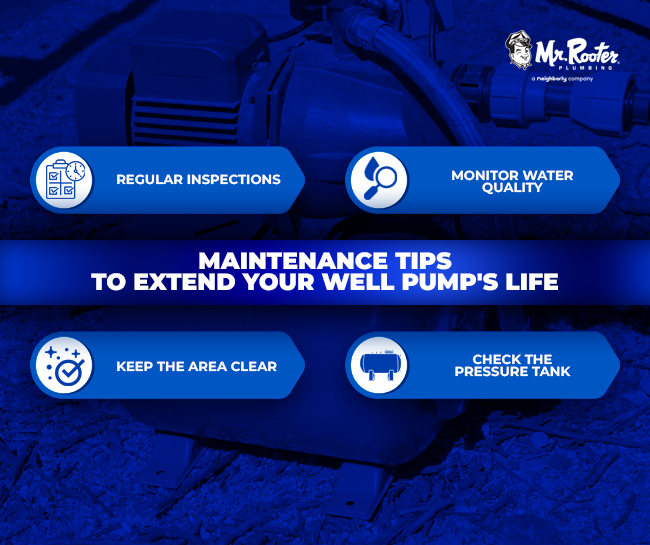 Mr. Rooter PLUMBING
a neighborly company

REGULAR INSPECTIONS

MONITOR WATER QUALITY

MAINTENANCE TIPS TO EXTEND YOUR WELL PUMP'S LIFE

KEEP THE AREA CLEAR

CHECK THE PRESSURE TANK